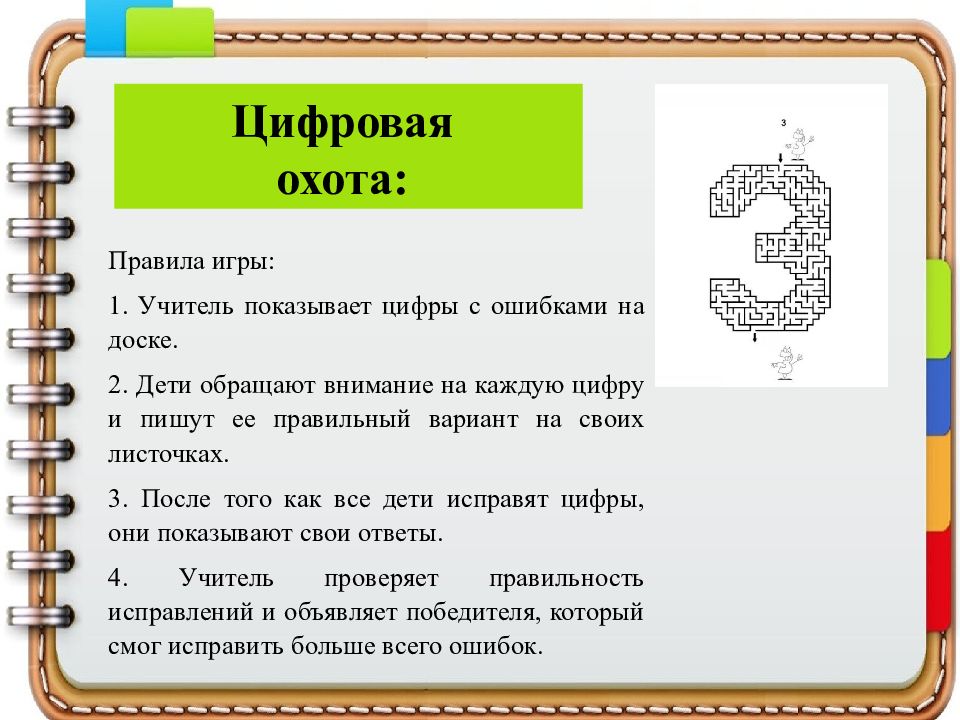 Цифровая охота:

Правила игры:

1. Учитель показывает цифры с ошибками на доске.

2. Дети обращают внимание на каждую цифру и пишут ее правильный вариант на своих листочках.

3. После того как все дети исправят цифры, они показывают свои ответы.

4. Учитель проверяет правильность исправлений и объявляет победителя, который смог исправить больше всего ошибок.

3